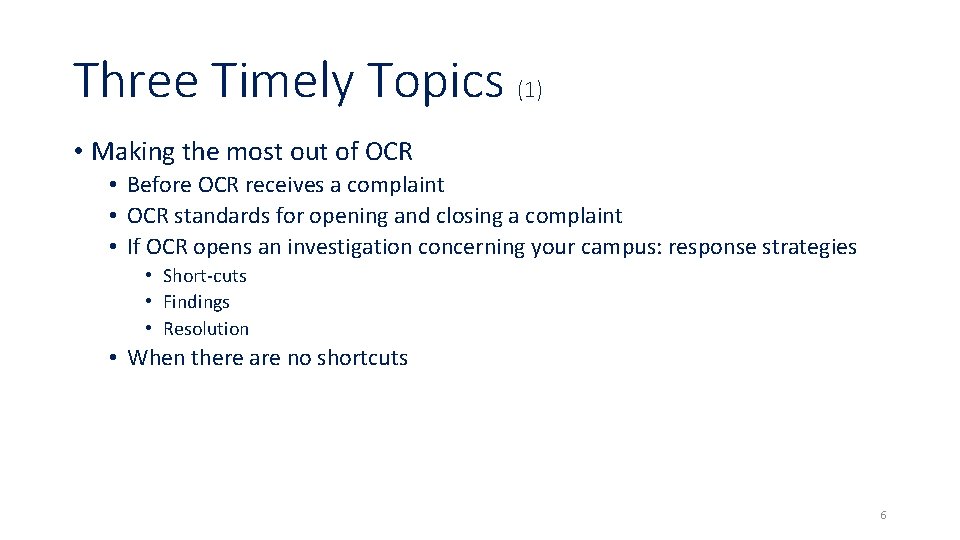 Three Timely Topics (1)

• Making the most out of OCR
  • Before OCR receives a complaint
  • OCR standards for opening and closing a complaint
  • If OCR opens an investigation concerning your campus: response strategies
    • Short-cuts
    • Findings
    • Resolution
  • When there are no shortcuts

6